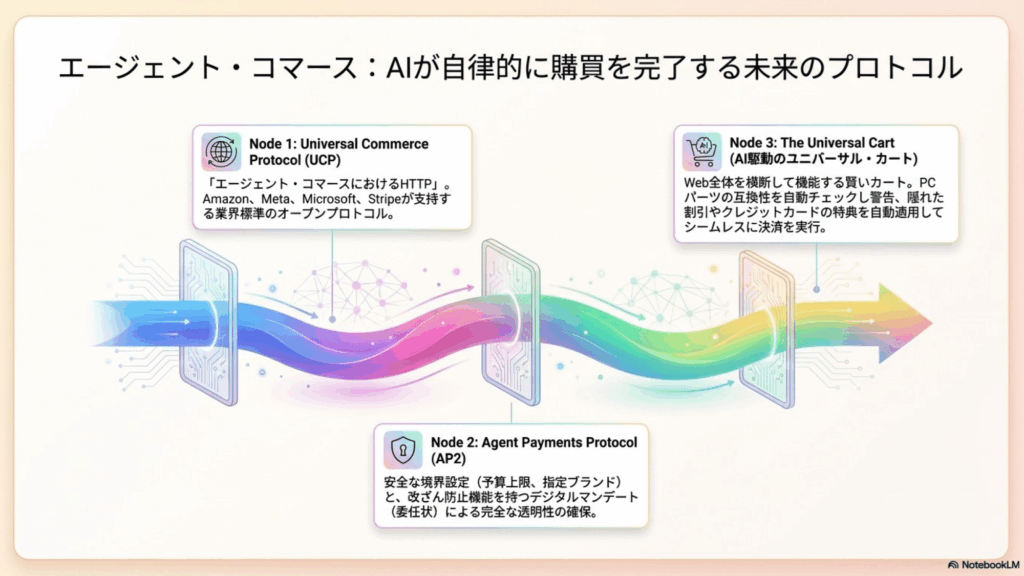 エージェント・コマース：AIが自律的に購買を完了する未来のプロトコル

Node 1: Universal Commerce Protocol (UCP)

「エージェント・コマースにおけるHTTP」。Amazon、Meta、Microsoft、Stripeが支持する業界標準のオープンプロトコル。

Node 3: The Universal Cart (AI駆動のユニバーサル・カート)

Web全体を横断して機能する賢いカート。PCパーツの互換性を自動チェックし警告、隠れた割引やクレジットカードの特典を自動適用してシームレスに決済を実行。

Node 2: Agent Payments Protocol (AP2)

安全な境界設定（予算上限、指定ブランド）と、改ざん防止機能を持つデジタルマンデート（委任状）による完全な透明性の確保。

NotebookLM